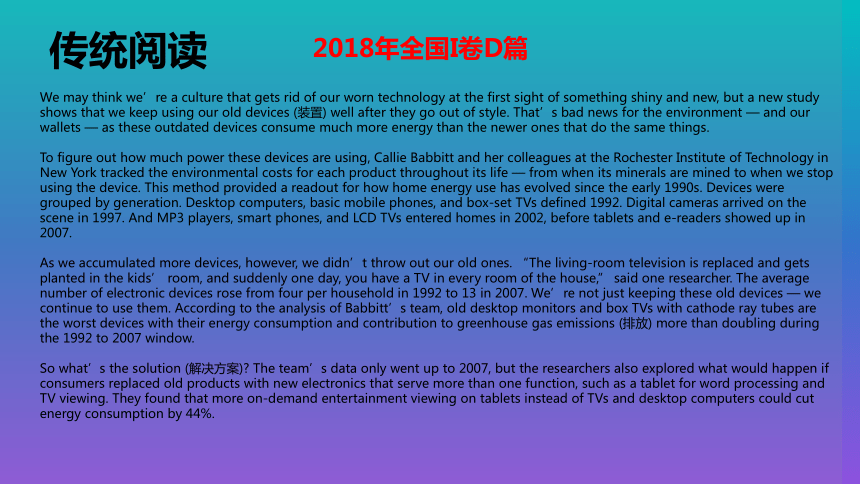 传统阅读

2018年全国I卷D篇

We may think we’re a culture that gets rid of our worn technology at the first sight of something shiny and new, but a new study shows that we keep using our old devices (装置) well after they go out of style. That’s bad news for the environment — and our wallets — as these outdated devices consume much more energy than the newer ones that do the same things.

To figure out how much power these devices are using, Callie Babbitt and her colleagues at the Rochester Institute of Technology in New York tracked the environmental costs for each product throughout its life — from when its minerals are mined to when we stop using the device. This method provided a readout for how home energy use has evolved since the early 1990s. Devices were grouped by generation. Desktop computers, basic mobile phones, and box-set TVs defined 1992. Digital cameras arrived on the scene in 1997. And MP3 players, smart phones, and LCD TVs entered homes in 2002, before tablets and e-readers showed up in 2007.

As we accumulated more devices, however, we didn’t throw out our old ones. “The living-room television is replaced and gets planted in the kids’ room, and suddenly one day, you have a TV in every room of the house,” said one researcher. The average number of electronic devices rose from four per household in 1992 to 13 in 2007. We’re not just keeping these old devices — we continue to use them. According to the analysis of Babbitt’s team, old desktop monitors and box TVs with cathode ray tubes are the worst devices with their energy consumption and contribution to greenhouse gas emissions (排放) more than doubling during the 1992 to 2007 window.

So what’s the solution (解决方案)? The team’s data only went up to 2007, but the researchers also explored what would happen if consumers replaced old products with new electronics that serve more than one function, such as a tablet for word processing and TV viewing. They found that more on-demand entertainment viewing on tablets instead of TVs and desktop computers could cut energy consumption by 44%.